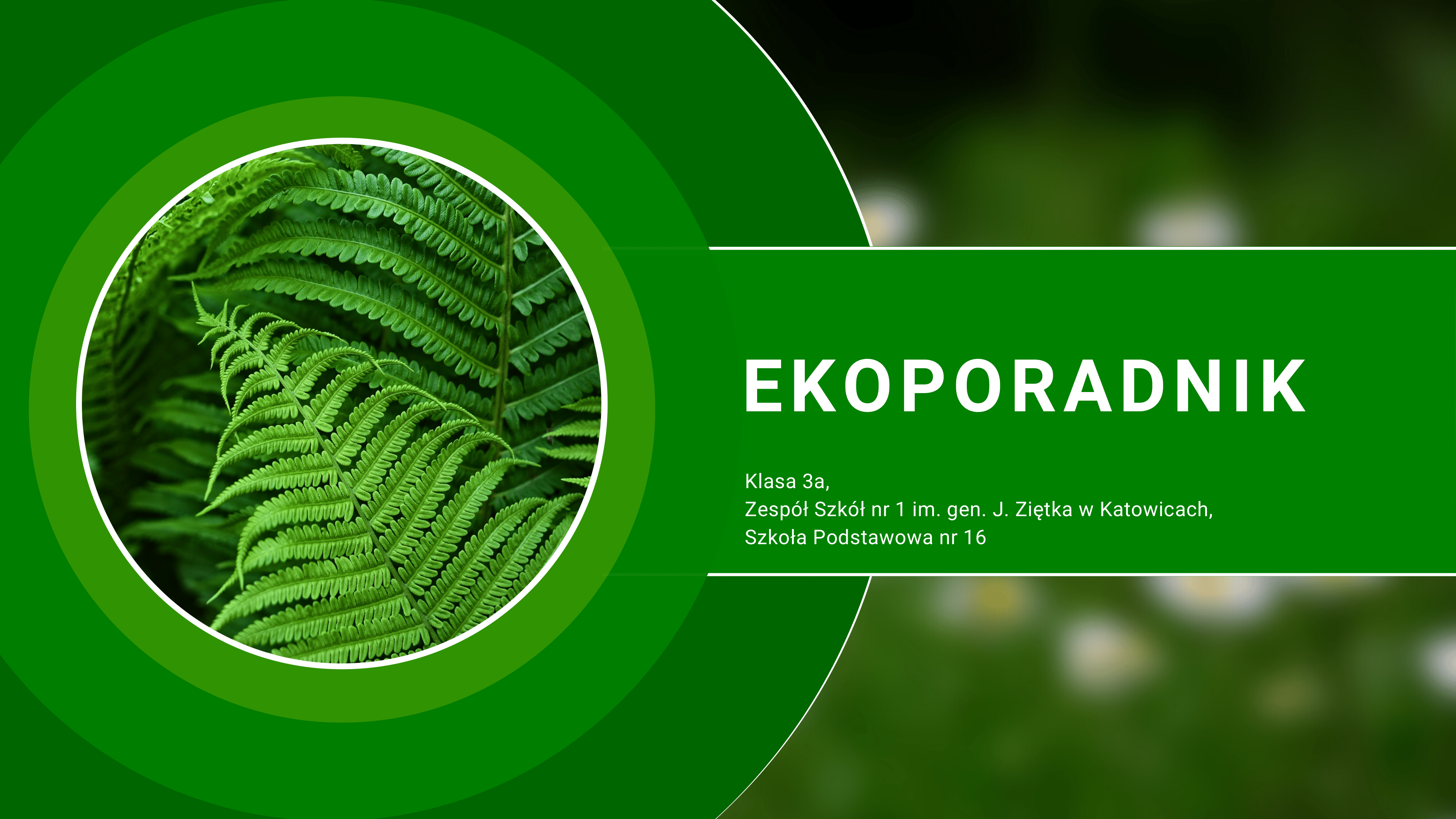 EKOPORADNIK

Klasa 3a,
Zespół Szkół nr 1 im. gen. J. Ziętka w Katowicach,
Szkoła Podstawowa nr 16